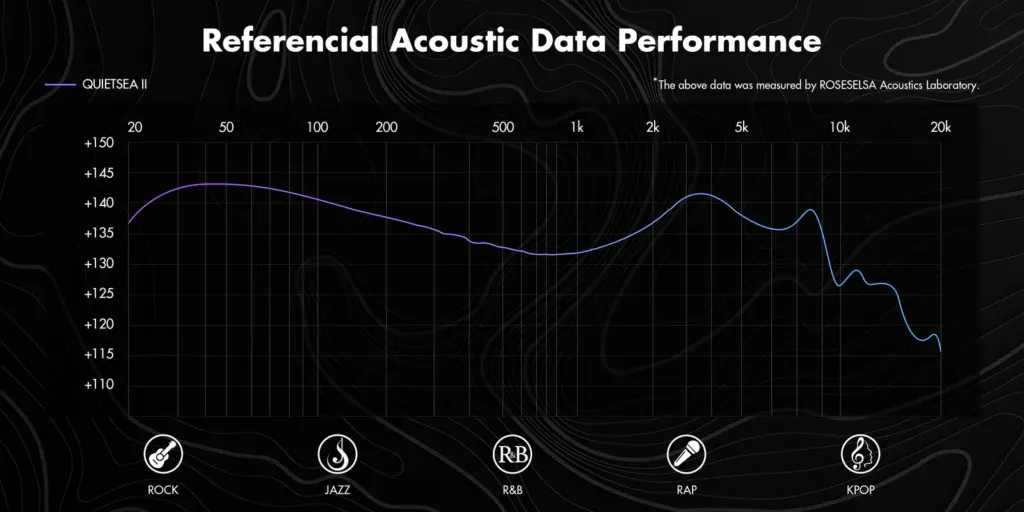 Referencial Acoustic Data Performance

QUIETSEA II

*The above data was measured by ROSESELSA Acoustics Laboratory.

20 50 100 200 500 1k 2k 5k 10k 20k

+150
+145
+140
+135
+130
+125
+120
+115
+110

R&B

ROCK JAZZ R&B RAP KPOP